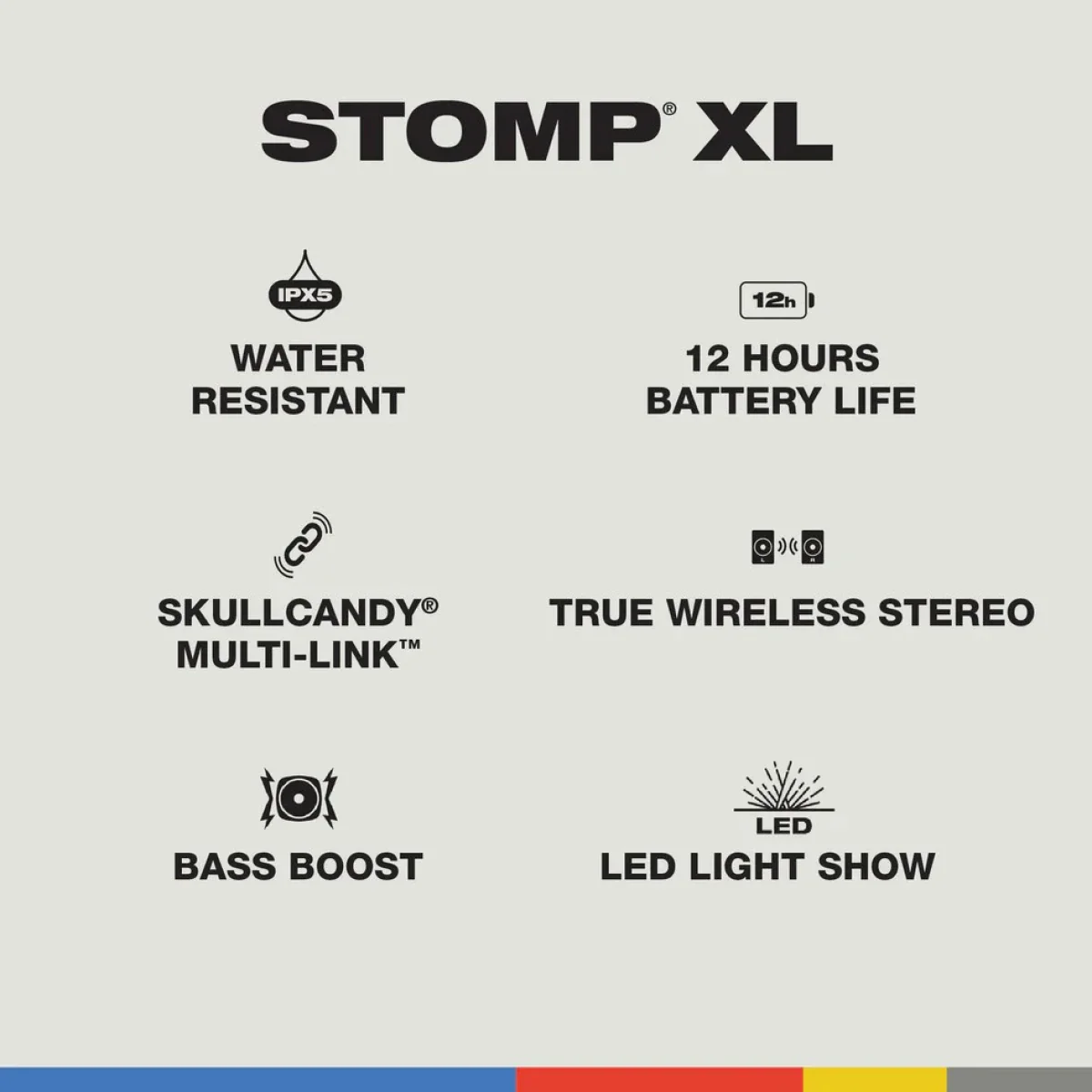 STOMP® XL

IPX5

WATER RESISTANT

12h

12 HOURS BATTERY LIFE

SKULLCANDY® MULTI-LINK™

TRUE WIRELESS STEREO

BASS BOOST

LED

LED LIGHT SHOW